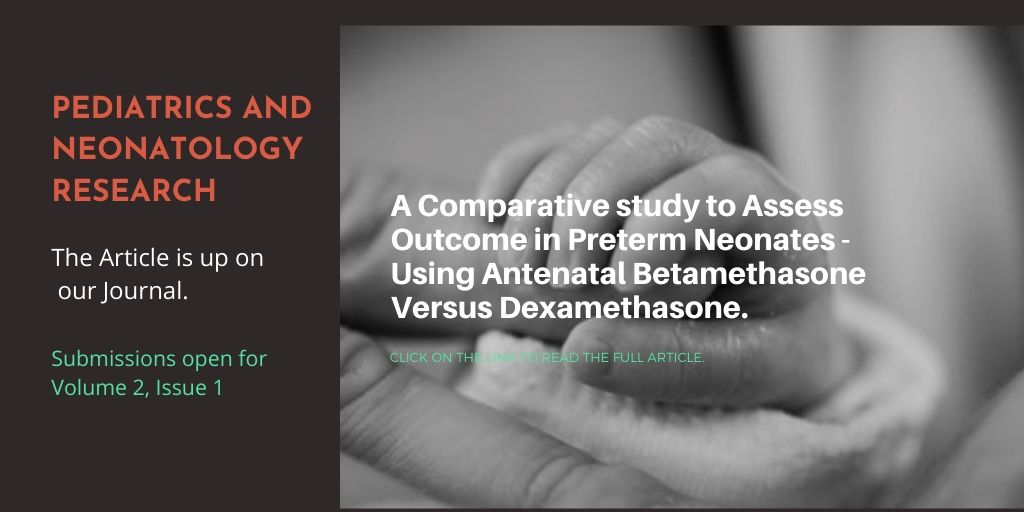 PEDIATRICS AND NEONATOLOGY RESEARCH

The Article is up on our Journal.

Submissions open for Volume 2, Issue 1

A Comparative study to Assess Outcome in Preterm Neonates - Using Antenatal Betamethasone Versus Dexamethasone.

CLICK ON THE LINK TO READ THE FULL ARTICLE.